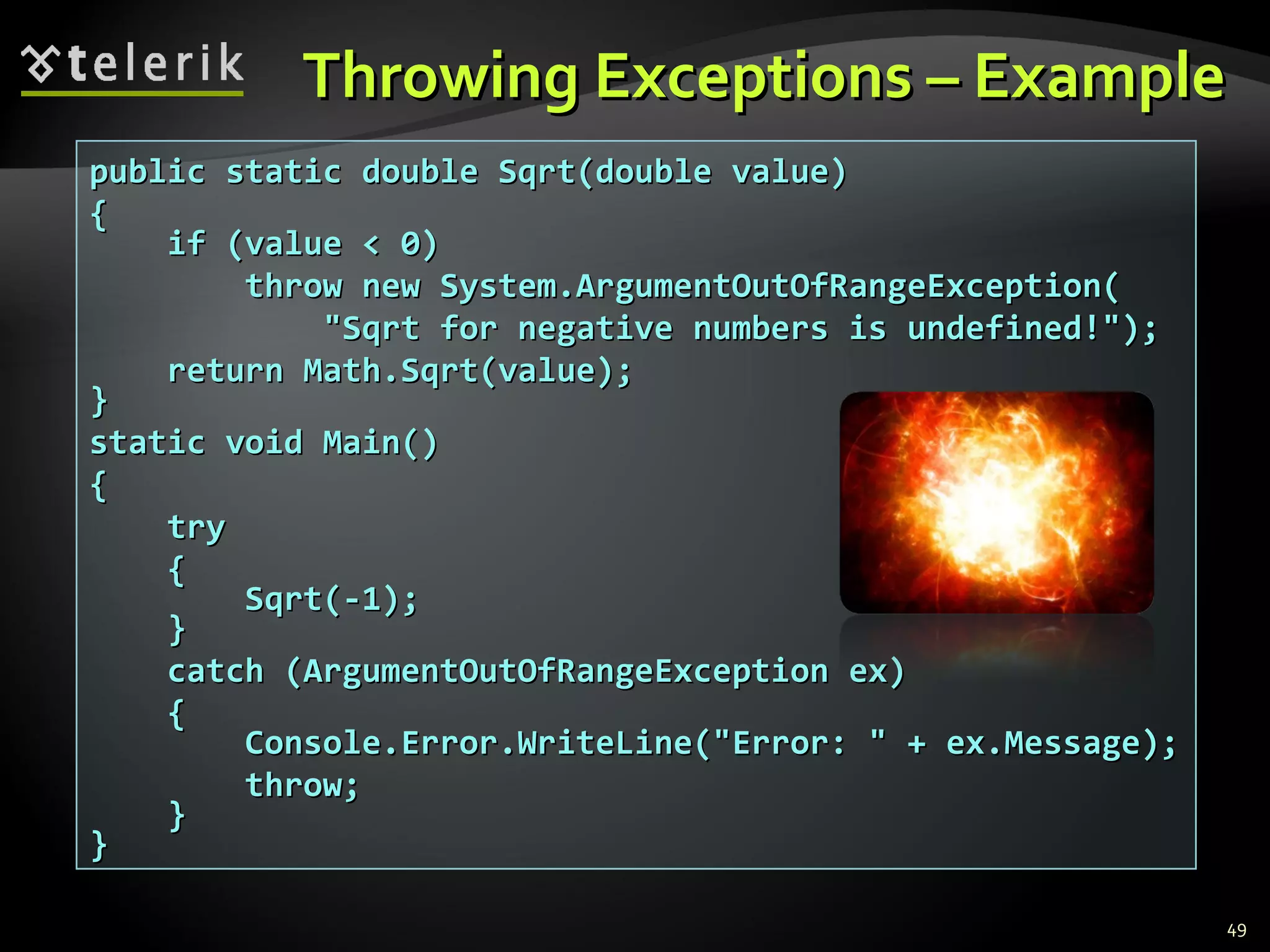 telerik

Throwing Exceptions – Example

public static double Sqrt(double value)
{
    if (value < 0)
        throw new System.ArgumentOutOfRangeException(
            "Sqrt for negative numbers is undefined!");
    return Math.Sqrt(value);
}
static void Main()
{
    try
    {
        Sqrt(-1);
    }
    catch (ArgumentOutOfRangeException ex)
    {
        Console.Error.WriteLine("Error: " + ex.Message);
        throw;
    }
}

49